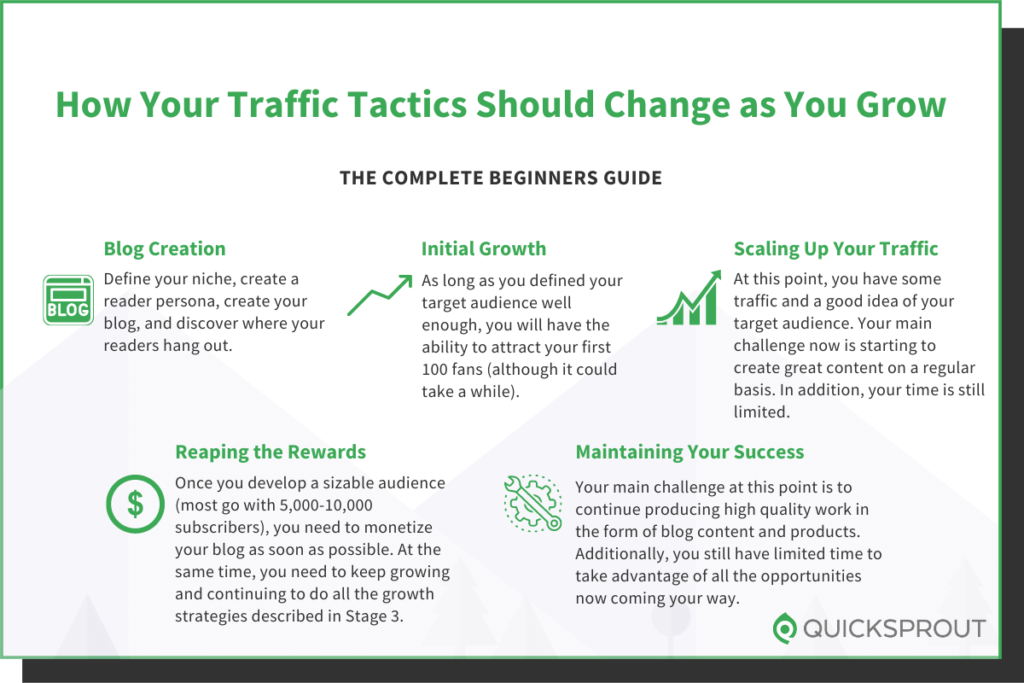 How Your Traffic Tactics Should Change as You Grow

THE COMPLETE BEGINNERS GUIDE

Blog Creation

BLOG

Define your niche, create a reader persona, create your blog, and discover where your readers hang out.

Initial Growth

As long as you defined your target audience well enough, you will have the ability to attract your first 100 fans (although it could take a while).

Scaling Up Your Traffic

At this point, you have some traffic and a good idea of your target audience. Your main challenge now is starting to create great content on a regular basis. In addition, your time is still limited.

Reaping the Rewards

$

Once you develop a sizable audience (most go with 5,000-10,000 subscribers), you need to monetize your blog as soon as possible. At the same time, you need to keep growing and continuing to do all the growth strategies described in Stage 3.

Maintaining Your Success

Your main challenge at this point is to continue producing high quality work in the form of blog content and products. Additionally, you still have limited time to take advantage of all the opportunities now coming your way.

QUICKSPROUT